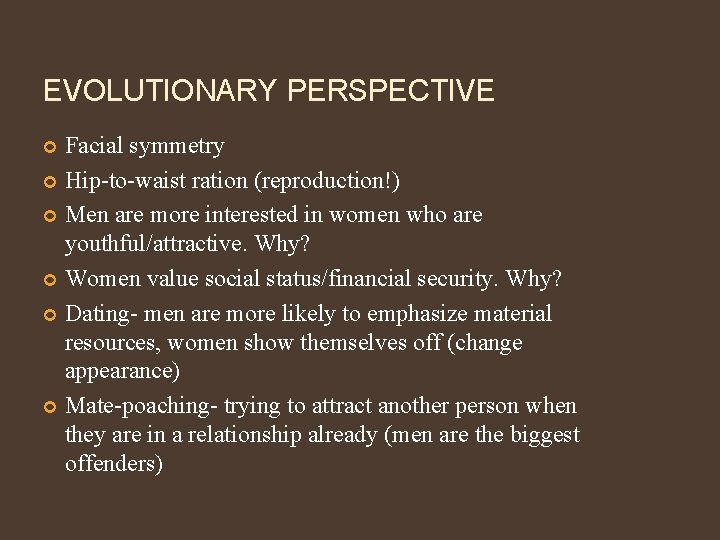 EVOLUTIONARY PERSPECTIVE

Facial symmetry

Hip-to-waist ration (reproduction!)

Men are more interested in women who are youthful/attractive. Why?

Women value social status/financial security. Why?

Dating- men are more likely to emphasize material resources, women show themselves off (change appearance)

Mate-poaching- trying to attract another person when they are in a relationship already (men are the biggest offenders)